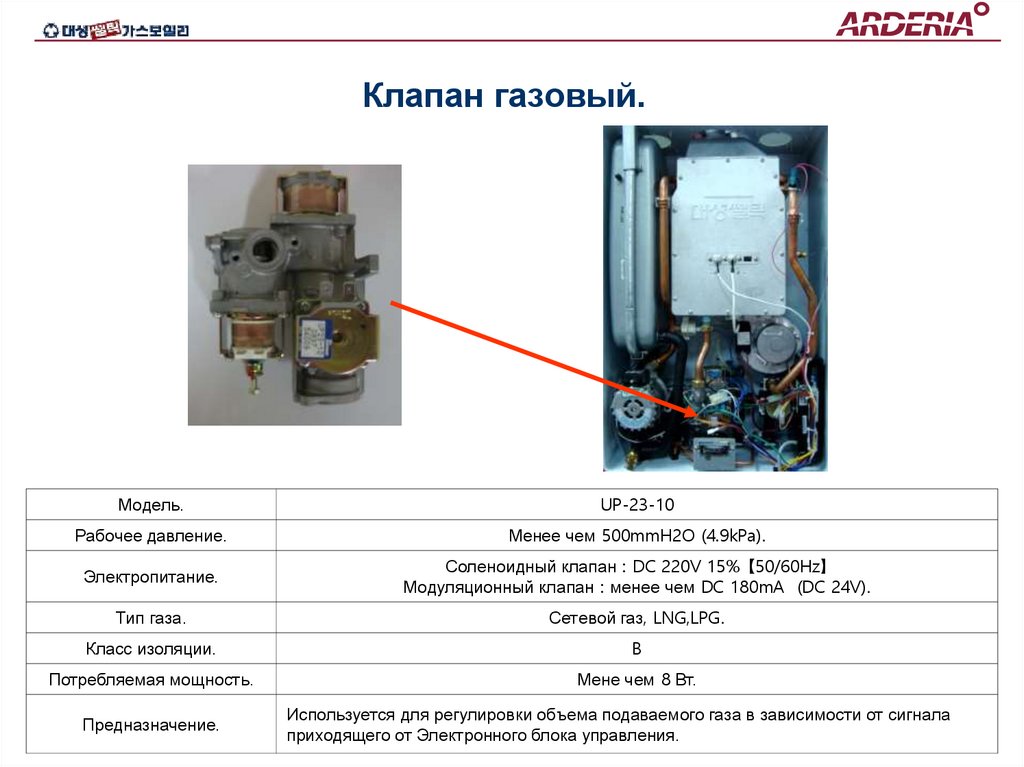 대성쎌틱가스보일러

ARDERIA

Клапан газовый.

대성쎌틱

| Модель. | UP-23-10 |
|---|---|
| Рабочее давление. | Менее чем 500mmH2O (4.9kPa). |
| Электропитание. | Соленоидный клапан : DC 220V 15%【50/60Hz】 Модуляционный клапан : менее чем DC 180mA (DC 24V). |
| Тип газа. | Сетевой газ, LNG,LPG. |
| Класс изоляции. | B |
| Потребляемая мощность. | Мене чем 8 Вт. |
| Предназначение. | Используется для регулировки объема подаваемого газа в зависимости от сигнала приходящего от Электронного блока управления. |